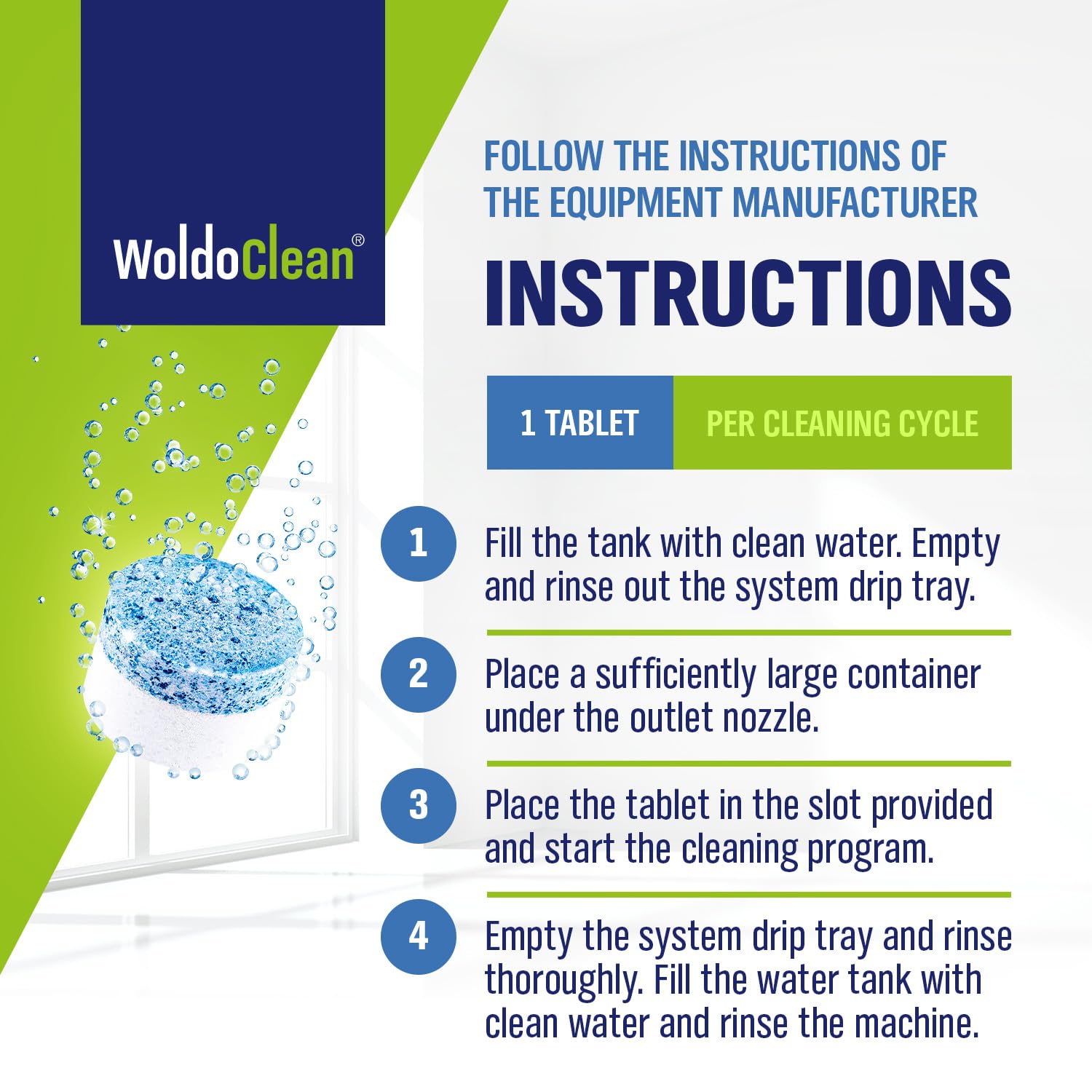 WoldoClean®

FOLLOW THE INSTRUCTIONS OF THE EQUIPMENT MANUFACTURER

INSTRUCTIONS

1 TABLET PER CLEANING CYCLE

1 Fill the tank with clean water. Empty and rinse out the system drip tray.

2 Place a sufficiently large container under the outlet nozzle.

3 Place the tablet in the slot provided and start the cleaning program.

4 Empty the system drip tray and rinse thoroughly. Fill the water tank with clean water and rinse the machine.